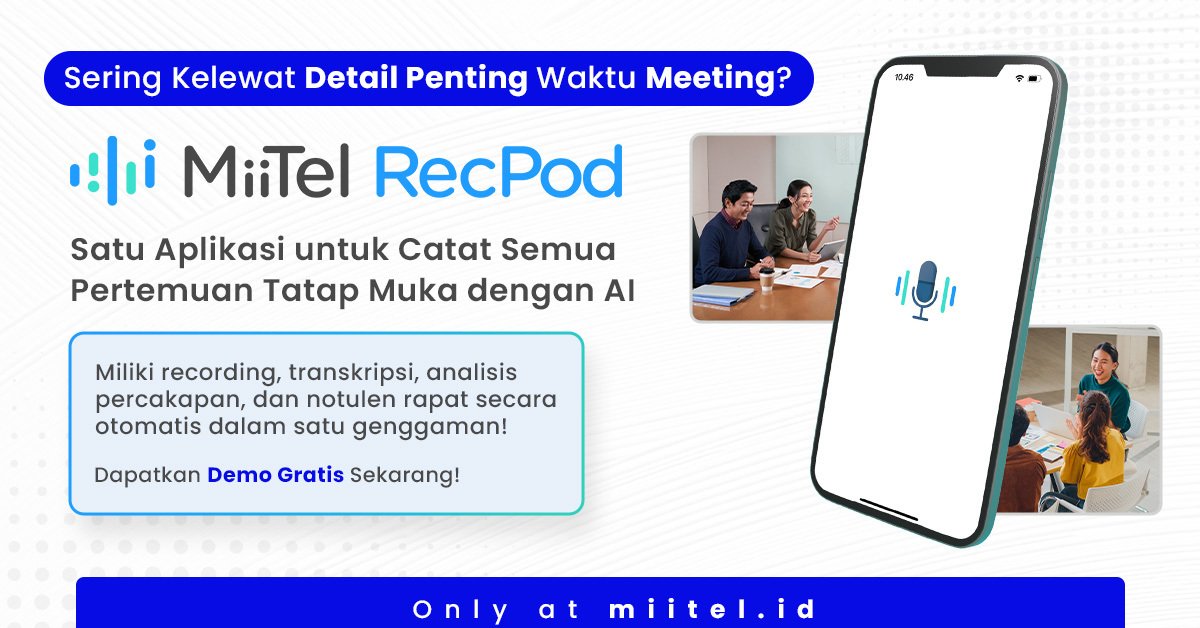 Sering Kelewat Detail Penting Waktu Meeting?

MiiTel RecPod

Satu Aplikasi untuk Catat Semua Pertemuan Tatap Muka dengan AI

Miliki recording, transkripsi, analisis percakapan, dan notulen rapat secara otomatis dalam satu genggaman!

Dapatkan Demo Gratis Sekarang!

10:46

Only at miitel.id